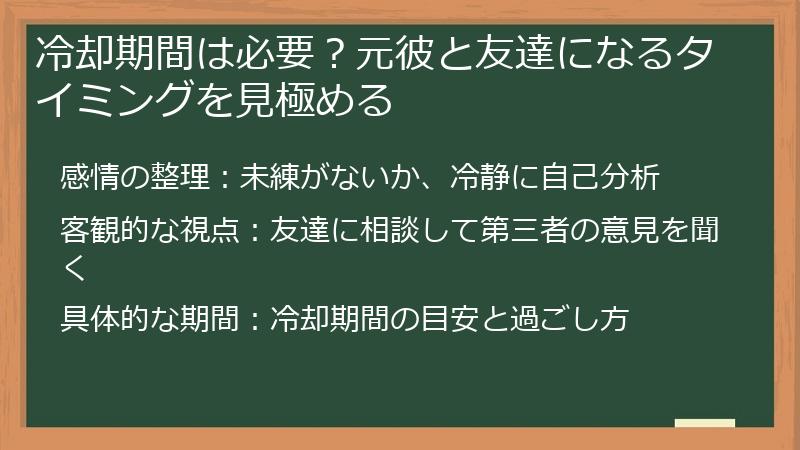 冷却期間は必要？元彼と友達になるタイミングを見極める

感情の整理：未練がないか、冷静に自己分析

客観的な視点：友達に相談して第三者の意見を聞く

具体的な期間：冷却期間の目安と過ごし方